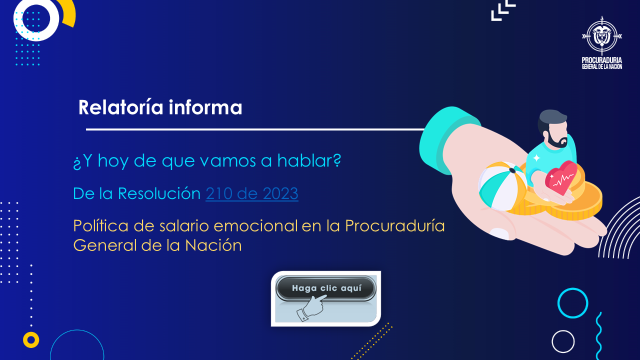 PROCURADURIA GENERAL DE LA NACION

Relatoría informa

¿Y hoy de que vamos a hablar?

De la Resolución 210 de 2023

Política de salario emocional en la Procuraduría General de la Nación

Haga clic aquí